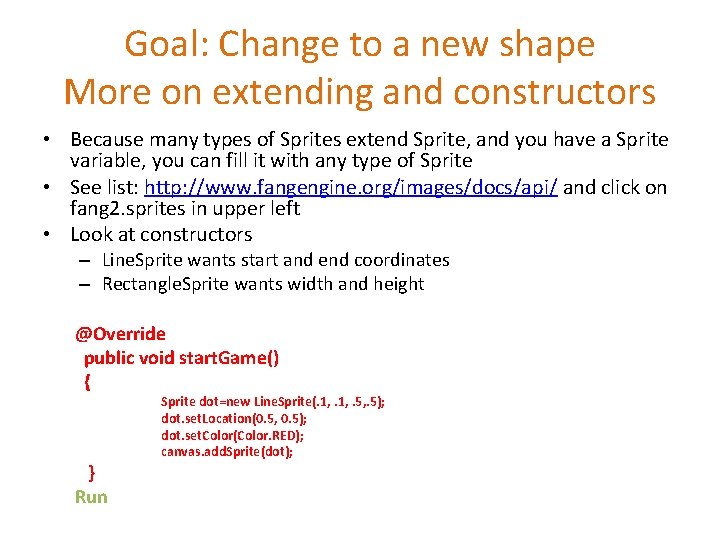 Goal: Change to a new shape
More on extending and constructors

• Because many types of Sprites extend Sprite, and you have a Sprite variable, you can fill it with any type of Sprite
• See list: http://www.fangengine.org/images/docs/api/ and click on fang2.sprites in upper left
• Look at constructors
– LineSprite wants start and end coordinates
– RectangleSprite wants width and height

@Override
public void startGame()
{
Sprite dot=new LineSprite(.1, .1, .5,.5);
dot.setLocation(0.5, 0.5);
dot.setColor(Color.RED);
canvas.addSprite(dot);
}
Run